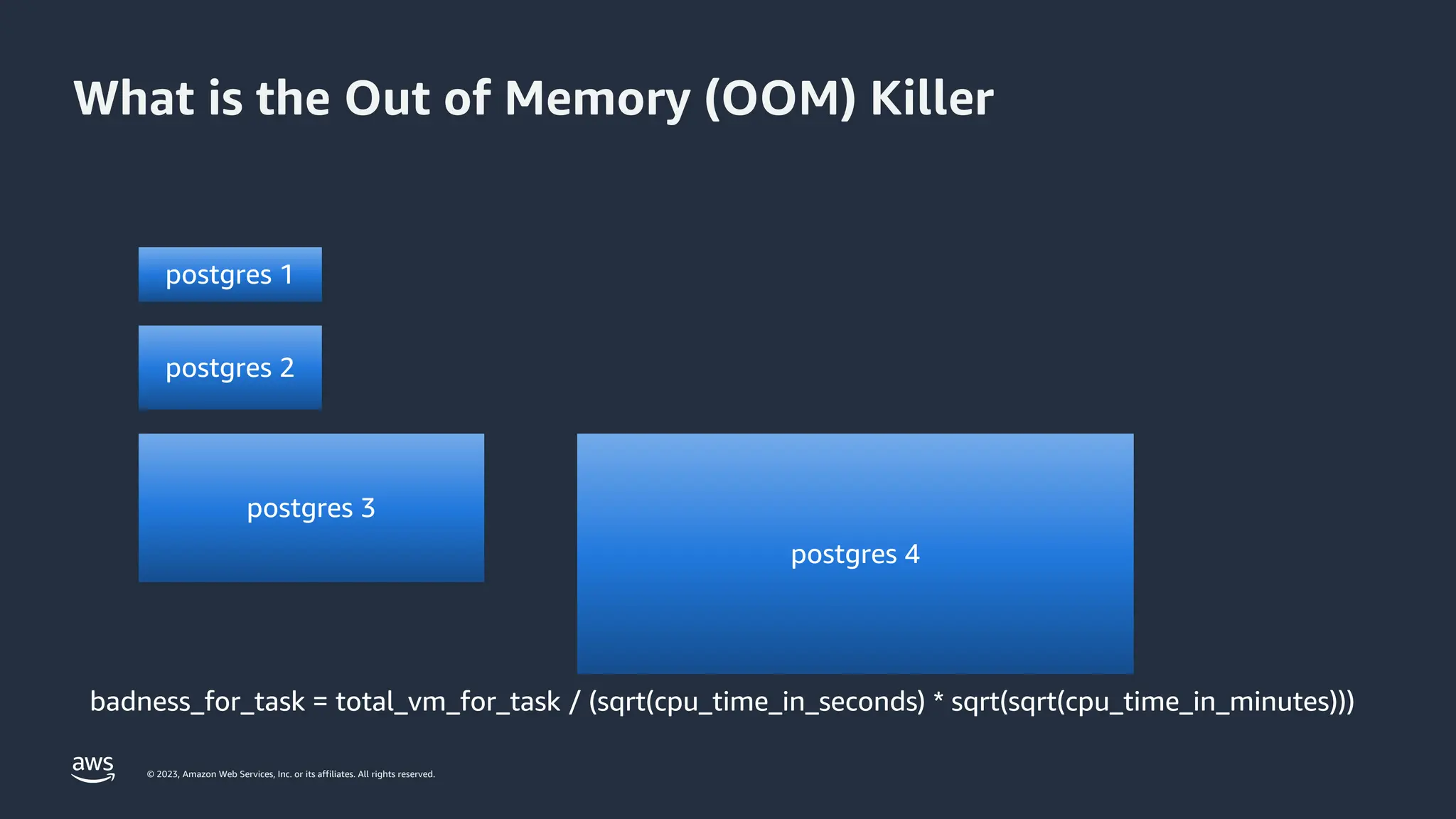 What is the Out of Memory (OOM) Killer

postgres 1

postgres 2

postgres 3

postgres 4

badness_for_task = total_vm_for_task / (sqrt(cpu_time_in_seconds) * sqrt(sqrt(cpu_time_in_minutes)))

aws

© 2023, Amazon Web Services, Inc. or its affiliates. All rights reserved.